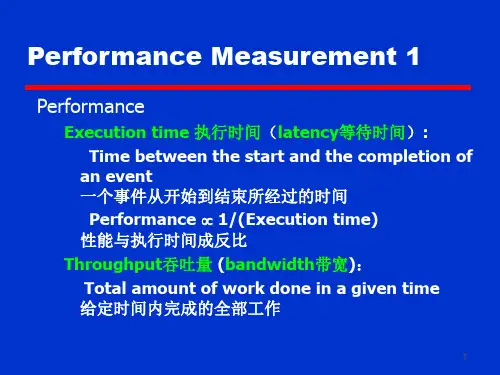 Performance Measurement 1

Performance

Execution time 执行时间（latency等待时间）:

Time between the start and the completion of an event
一个事件从开始到结束所经过的时间

Performance $\propto$ 1/(Execution time)
性能与执行时间成反比

Throughput吞吐量 (bandwidth带宽)：

Total amount of work done in a given time
给定时间内完成的全部工作

1